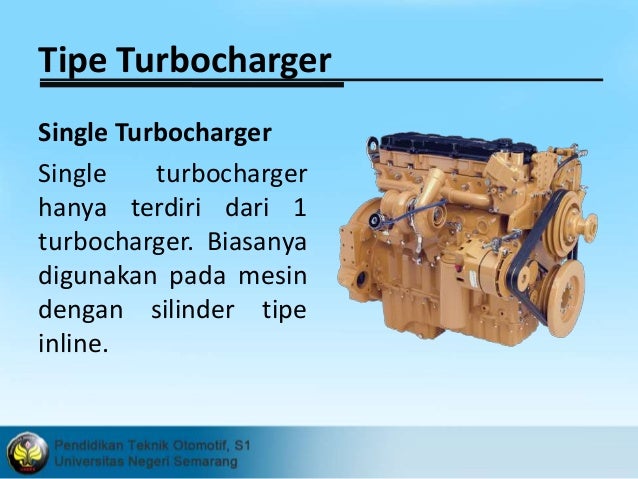 Tipe Turbocharger

Single Turbocharger

Single turbocharger hanya terdiri dari 1 turbocharger. Biasanya digunakan pada mesin dengan silinder tipe inline.

Pendidikan Teknik Otomotif, S1
Universitas Negeri Semarang